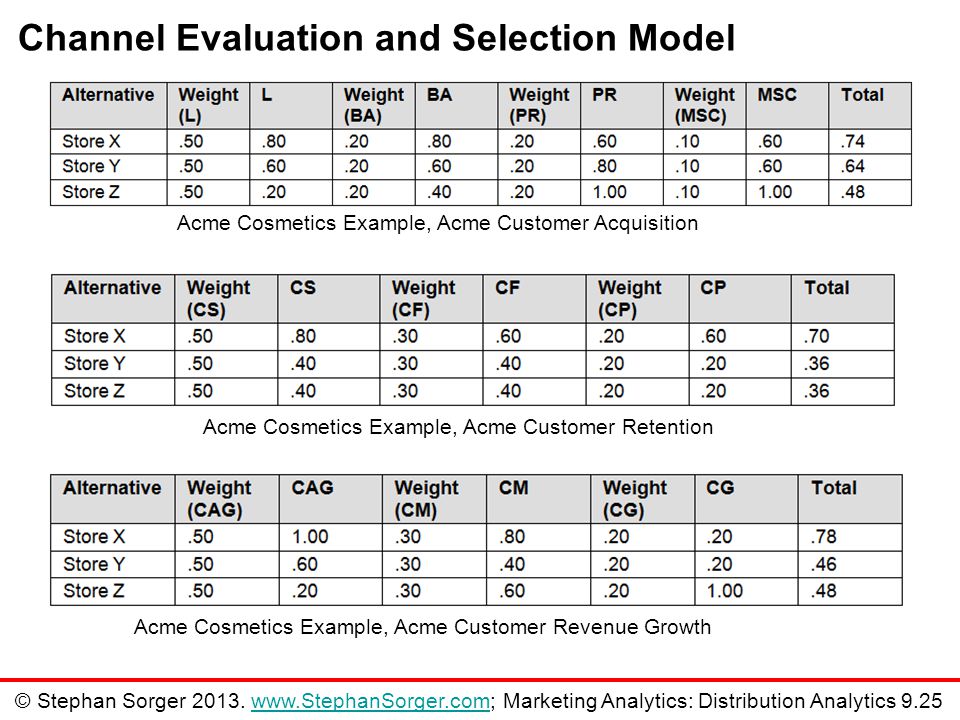 Channel Evaluation and Selection Model

| Alternative | Weight (L) | L | Weight (BA) | BA | Weight (PR) | PR | Weight (MSC) | MSC | Total |
|---|---|---|---|---|---|---|---|---|---|
| Store X | .50 | .80 | .20 | .80 | .20 | .60 | .10 | .60 | .74 |
| Store Y | .50 | .60 | .20 | .60 | .20 | .80 | .10 | .60 | .64 |
| Store Z | .50 | .20 | .20 | .40 | .20 | 1.00 | .10 | 1.00 | .48 |

Acme Cosmetics Example, Acme Customer Acquisition

| Alternative | Weight (CS) | CS | Weight (CF) | CF | Weight (CP) | CP | Total |
|---|---|---|---|---|---|---|---|
| Store X | .50 | .80 | .30 | .60 | .20 | .60 | .70 |
| Store Y | .50 | .40 | .30 | .40 | .20 | .20 | .36 |
| Store Z | .50 | .40 | .30 | .40 | .20 | .20 | .36 |

Acme Cosmetics Example, Acme Customer Retention

| Alternative | Weight (CAG) | CAG | Weight (CM) | CM | Weight (CG) | CG | Total |
|---|---|---|---|---|---|---|---|
| Store X | .50 | 1.00 | .30 | .80 | .20 | .20 | .78 |
| Store Y | .50 | .60 | .30 | .40 | .20 | .20 | .46 |
| Store Z | .50 | .20 | .30 | .60 | .20 | 1.00 | .48 |

Acme Cosmetics Example, Acme Customer Revenue Growth

© Stephan Sorger 2013. www.StephanSorger.com; Marketing Analytics: Distribution Analytics 9.25